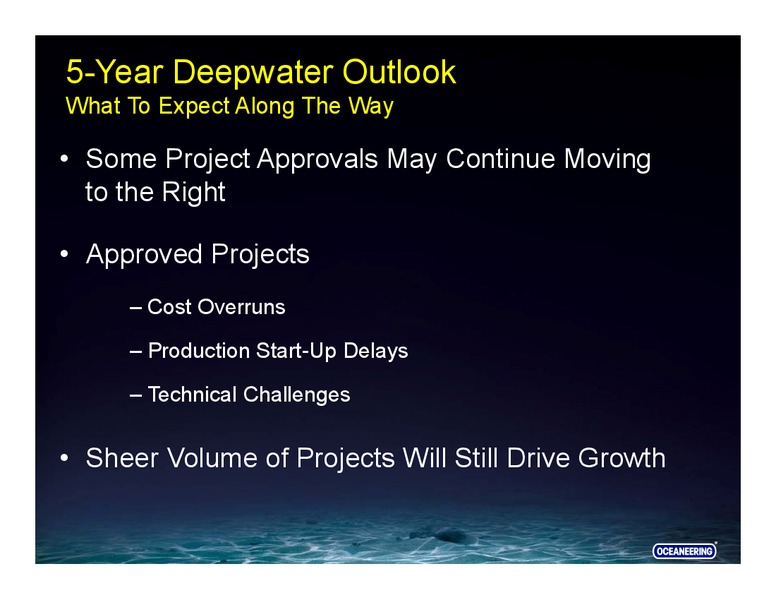 5-Year Deepwater Outlook
What To Expect Along The Way

• Some Project Approvals May Continue Moving to the Right

• Approved Projects

– Cost Overruns

– Production Start-Up Delays

– Technical Challenges

• Sheer Volume of Projects Will Still Drive Growth

OCEANEERING